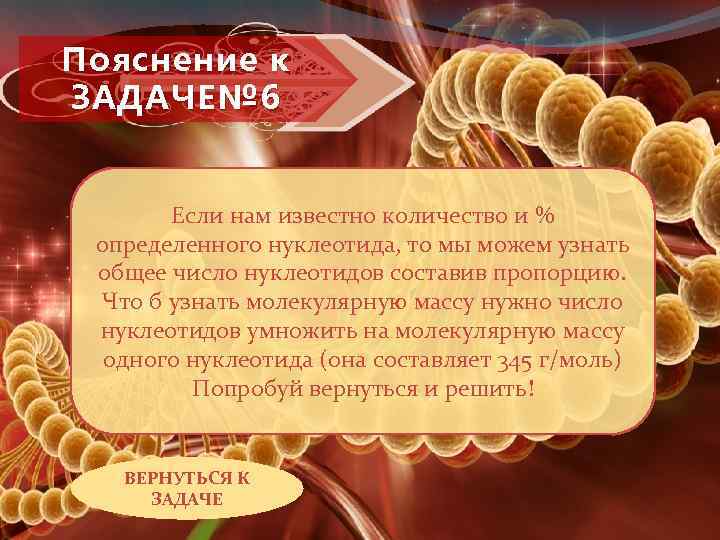 Пояснение к ЗАДАЧЕ№6

Если нам известно количество и % определенного нуклеотида, то мы можем узнать общее число нуклеотидов составив пропорцию. Что б узнать молекулярную массу нужно число нуклеотидов умножить на молекулярную массу одного нуклеотида (она составляет 345 г/моль) Попробуй вернуться и решить!

ВЕРНУТЬСЯ К ЗАДАЧЕ